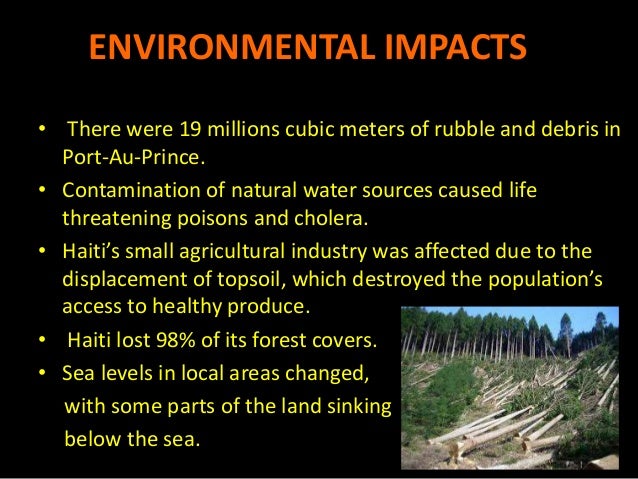 ENVIRONMENTAL IMPACTS

• There were 19 millions cubic meters of rubble and debris in Port-Au-Prince.

• Contamination of natural water sources caused life threatening poisons and cholera.

• Haiti's small agricultural industry was affected due to the displacement of topsoil, which destroyed the population's access to healthy produce.

• Haiti lost 98% of its forest covers.

• Sea levels in local areas changed, with some parts of the land sinking below the sea.